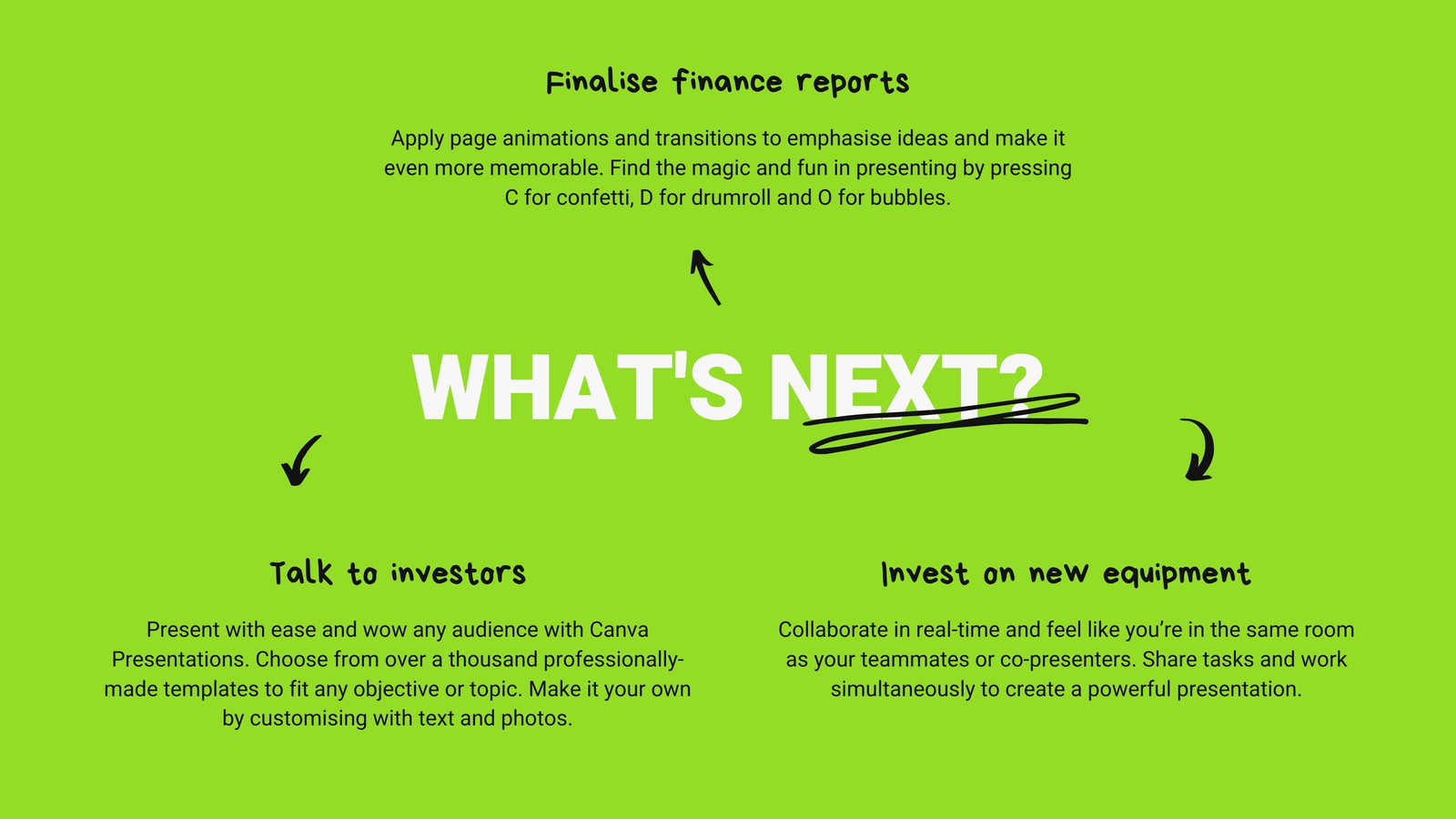 Finalise finance reports

Apply page animations and transitions to emphasise ideas and make it even more memorable. Find the magic and fun in presenting by pressing C for confetti, D for drumroll and O for bubbles.

WHAT'S NEXT?

Talk to investors

Present with ease and wow any audience with Canva Presentations. Choose from over a thousand professionally-made templates to fit any objective or topic. Make it your own by customising with text and photos.

Invest on new equipment

Collaborate in real-time and feel like you're in the same room as your teammates or co-presenters. Share tasks and work simultaneously to create a powerful presentation.